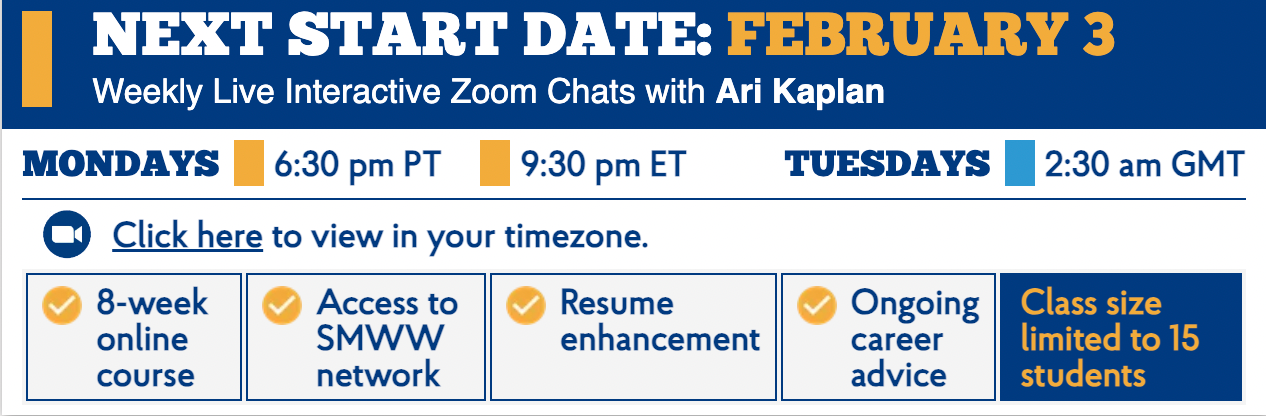 NEXT START DATE: FEBRUARY 3
Weekly Live Interactive Zoom Chats with Ari Kaplan

MONDAYS 6:30 pm PT 9:30 pm ET TUESDAYS 2:30 am GMT

Click here to view in your timezone.

8-week online course

Access to SMWW network

Resume enhancement

Ongoing career advice

Class size limited to 15 students